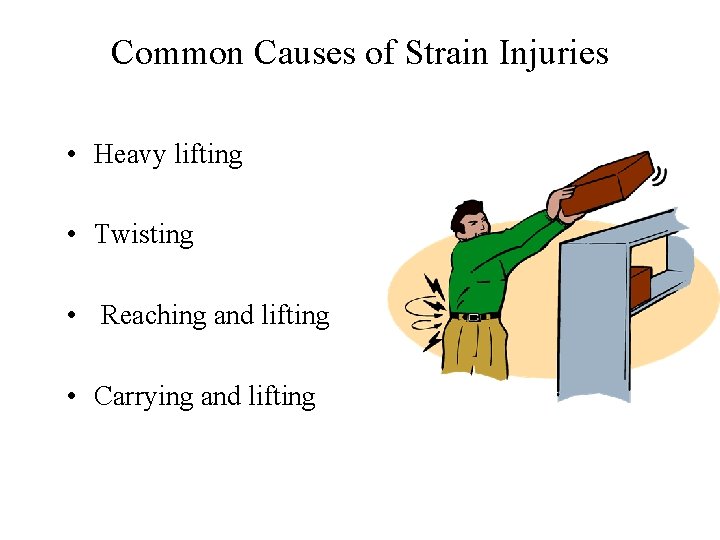 Common Causes of Strain Injuries

• Heavy lifting

• Twisting

• Reaching and lifting

• Carrying and lifting